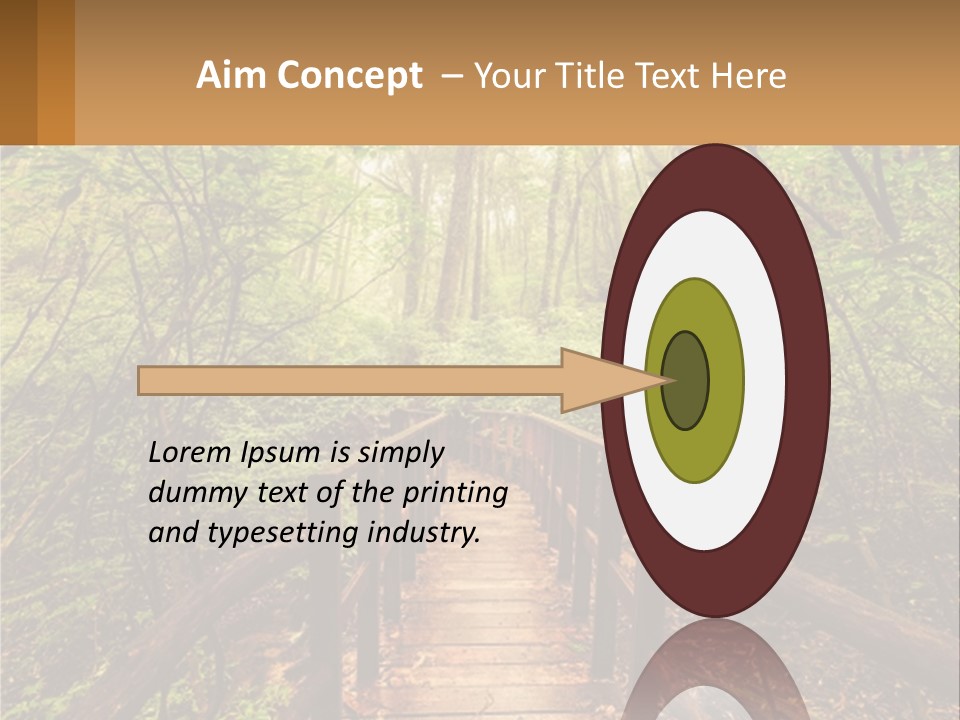 Aim Concept – Your Title Text Here

Lorem Ipsum is simply dummy text of the printing and typesetting industry.